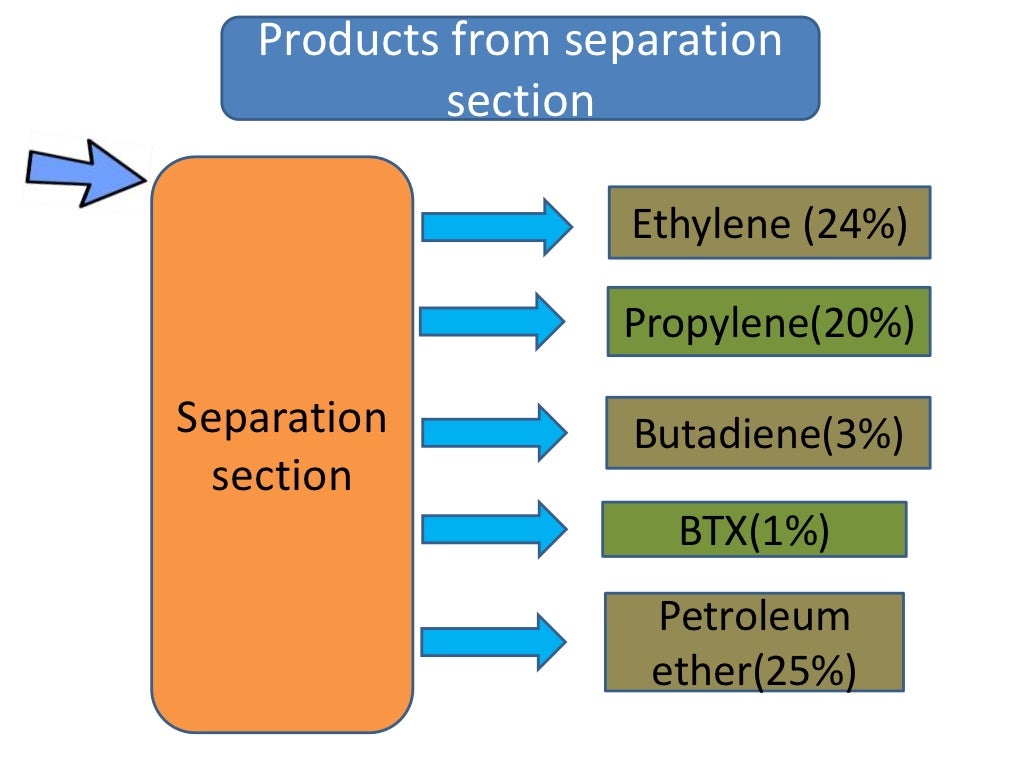 Products from separation section

Separation section

Ethylene (24%)

Propylene(20%)

Butadiene(3%)

BTX(1%)

Petroleum ether(25%)